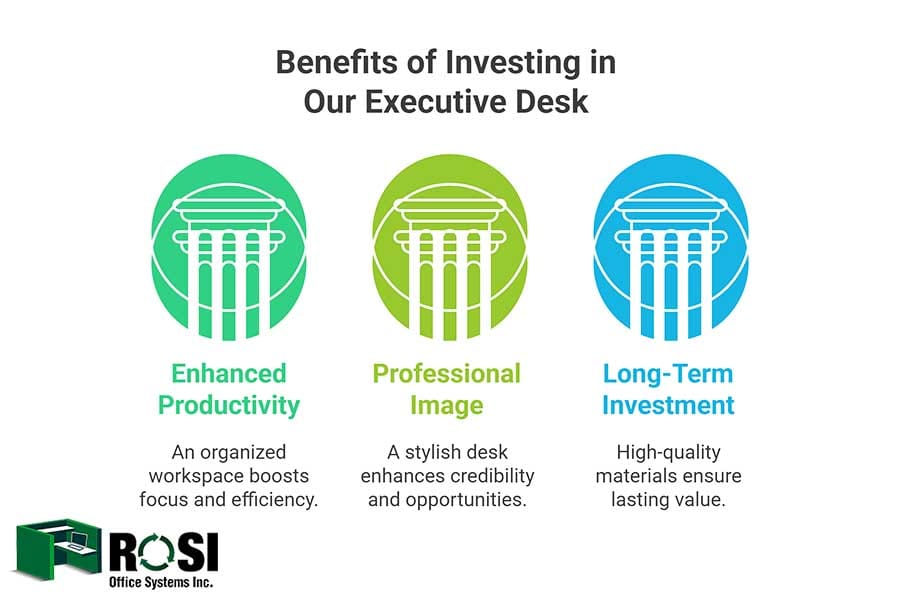 Benefits of Investing in Our Executive Desk

Enhanced Productivity

An organized workspace boosts focus and efficiency.

Professional Image

A stylish desk enhances credibility and opportunities.

Long-Term Investment

High-quality materials ensure lasting value.

ROSI
Office Systems Inc.